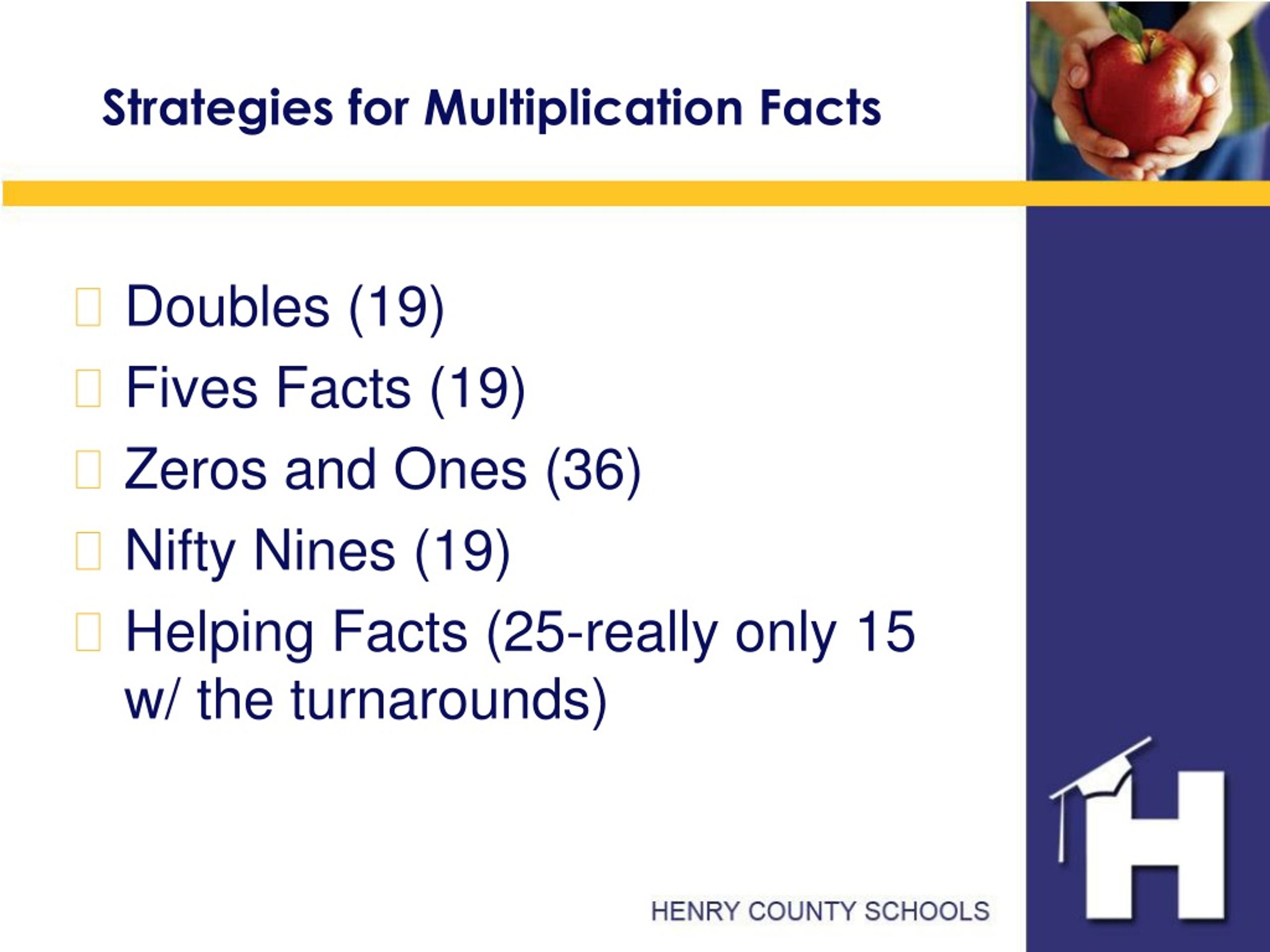 Strategies for Multiplication Facts

Doubles (19)

Fives Facts (19)

Zeros and Ones (36)

Nifty Nines (19)

Helping Facts (25-really only 15 w/ the turnarounds)

HENRY COUNTY SCHOOLS

H